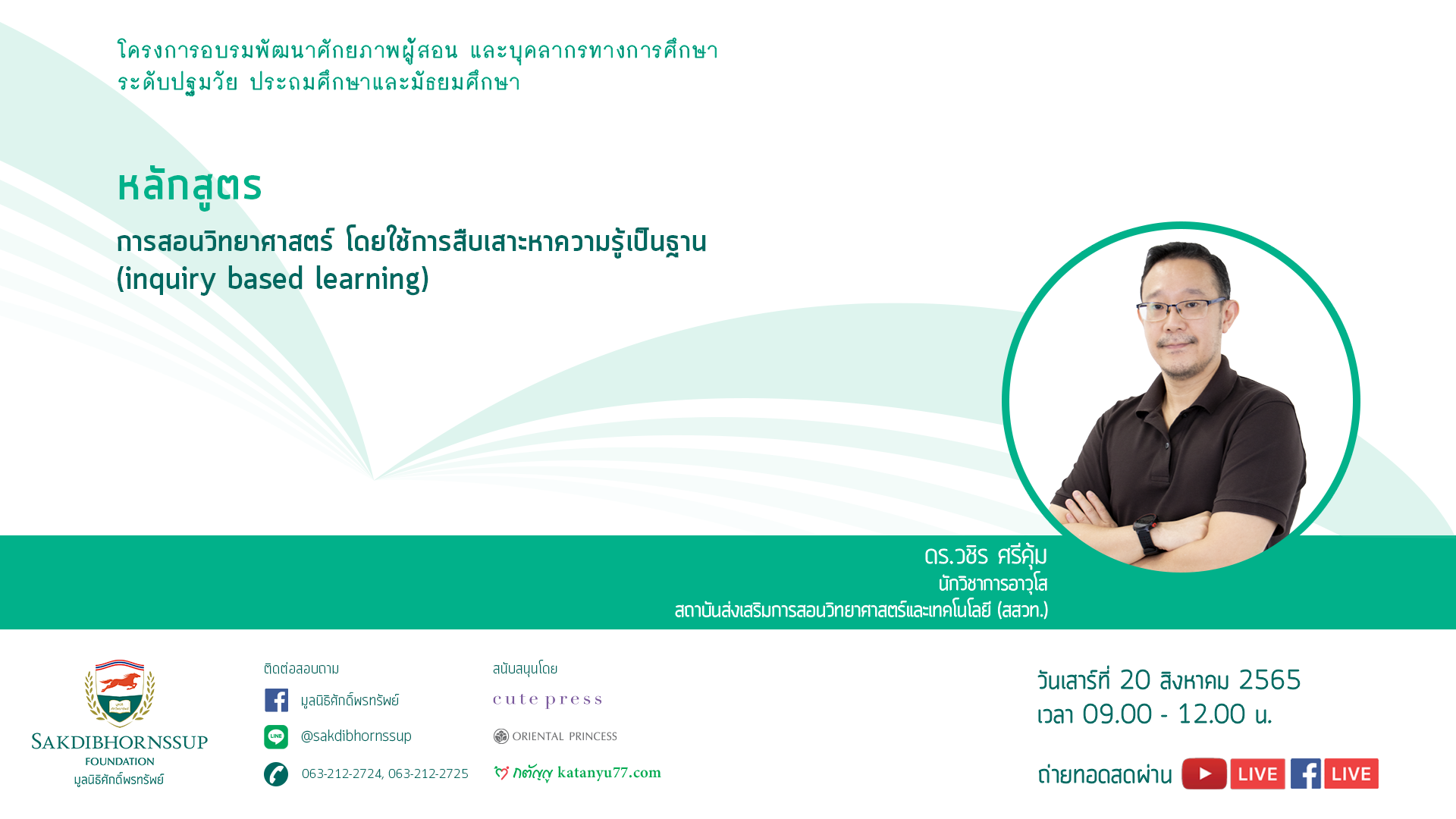 โครงการอบรมพัฒนาศักยภาพผู้สอน และบุคลากรทางการศึกษา
ระดับปฐมวัย ประถมศึกษาและมัธยมศึกษา

หลักสูตร

การสอนวิทยาศาสตร์ โดยใช้การสืบเสาะหาความรู้เป็นฐาน
(inquiry based learning)

ดร.วชิร ศรีคุ้ม
นักวิชาการอาวุโส
สถาบันส่งเสริมการสอนวิทยาศาสตร์และเทคโนโลยี (สสวท.)

SAKDIBHORNSSUP
FOUNDATION
มูลนิธิศักดิ์พรทรัพย์

ติดต่อสอบถาม
มูลนิธิศักดิ์พรทรัพย์
LINE @sakdibhornssup
063-212-2724, 063-212-2725

สนับสนุนโดย
cute press
ORIENTAL PRINCESS
กตัญญู katanyu77.com

วันเสาร์ที่ 20 สิงหาคม 2565
เวลา 09.00 - 12.00 น.

ถ่ายทอดสดผ่าน LIVE LIVE